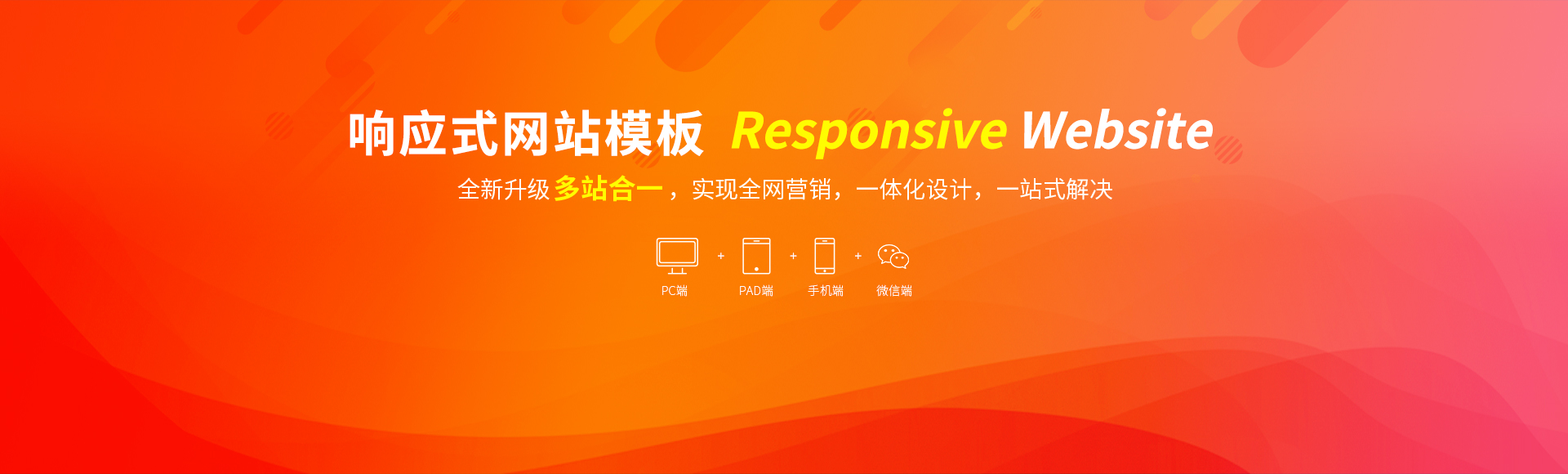 响应式网站模板 Responsive Website

全新升级 多站合一，实现全网营销，一体化设计，一站式解决

PC端 + PAD端 + 手机端 + 微信端